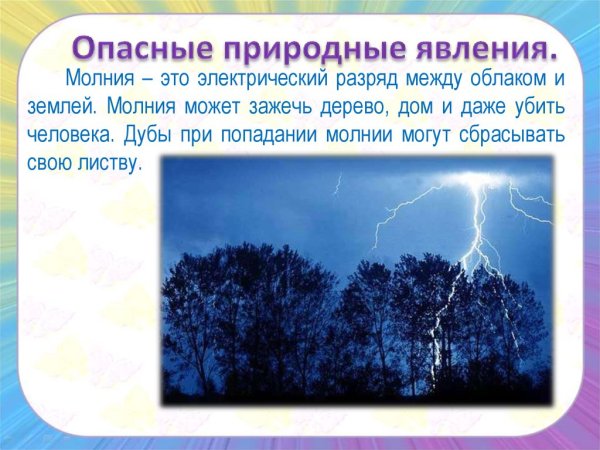 Опасные природные явления.

Молния – это электрический разряд между облаком и землей. Молния может зажечь дерево, дом и даже убить человека. Дубы при попадании молнии могут сбрасывать свою листву.